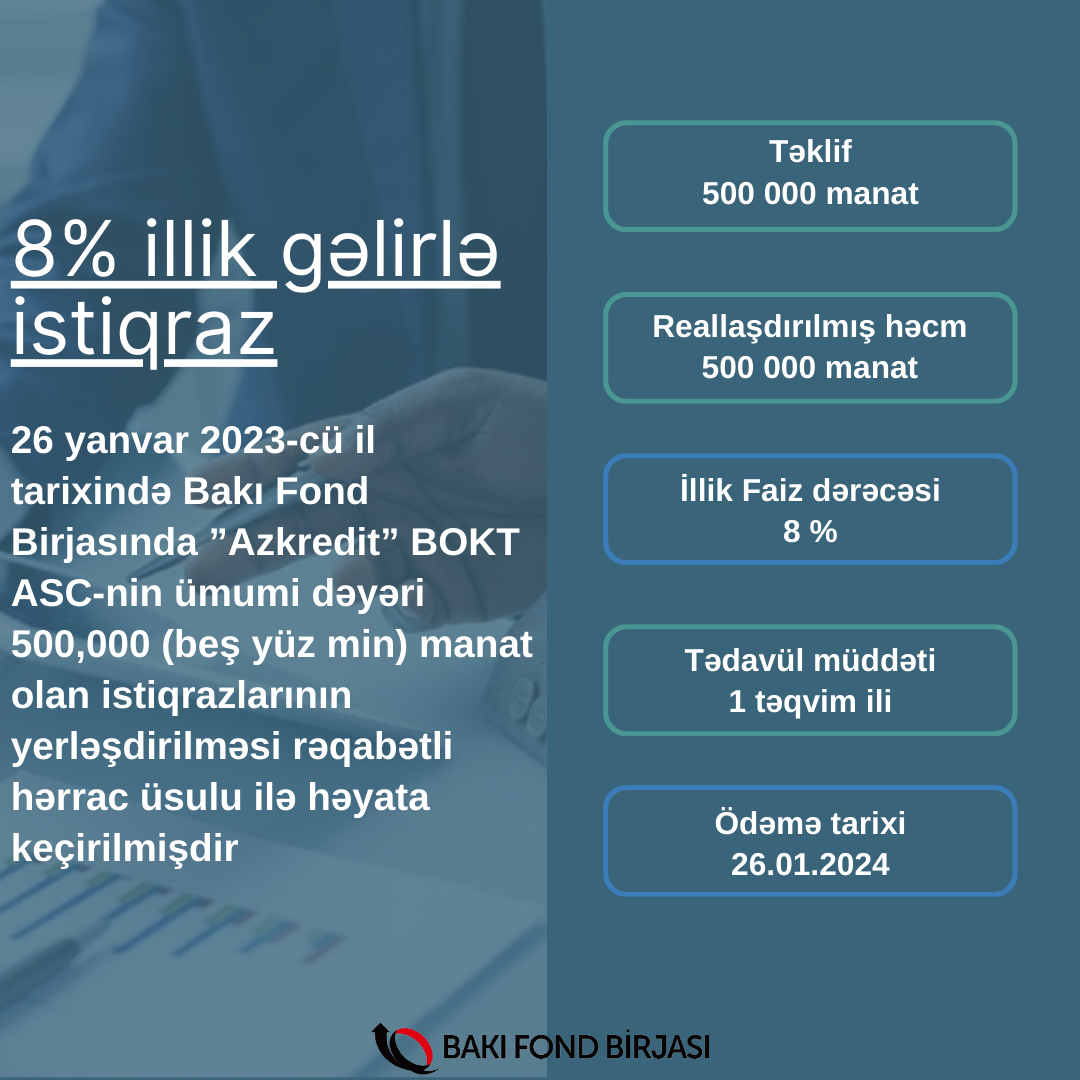 8% illik gəlirlə istiqraz

26 yanvar 2023-cü il tarixində Bakı Fond Birjasında ”Azkredit” BOKT ASC-nin ümumi dəyəri 500,000 (beş yüz min) manat olan istiqrazlarının yerləşdirilməsi rəqabətli hərrac üsulu ilə həyata keçirilmişdir

Təklif
500 000 manat

Reallaşdırılmış həcm
500 000 manat

İllik Faiz dərəcəsi
8 %

Tədavül müddəti
1 təqvim ili

Ödəmə tarixi
26.01.2024

BAKI FOND BİRJASI